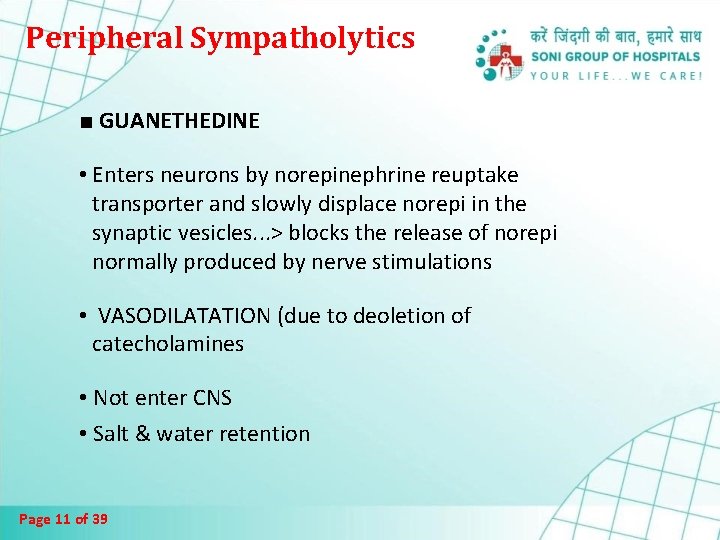 Peripheral Sympatholytics

करें जिंदगी की बात, हमारे साथ
SONI GROUP OF HOSPITALS
YOUR LIFE...WE CARE!

■ GUANETHEDINE

• Enters neurons by norepinephrine reuptake transporter and slowly displace norepi in the synaptic vesicles...> blocks the release of norepi normally produced by nerve stimulations

• VASODILATATION (due to deoletion of catecholamines

• Not enter CNS

• Salt & water retention

Page 11 of 39